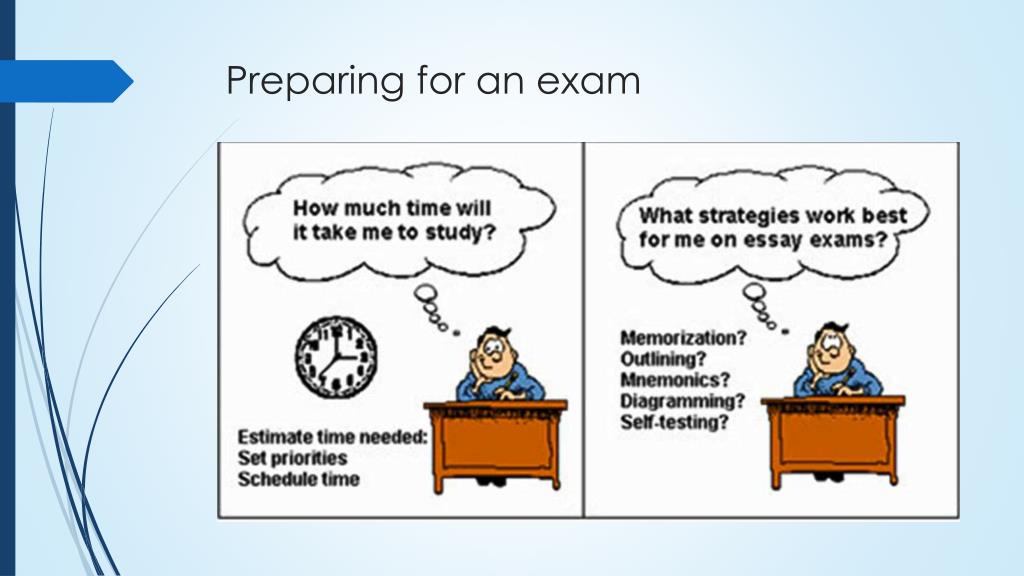 Preparing for an exam

How much time will it take me to study?

Estimate time needed:
Set priorities
Schedule time

What strategies work best for me on essay exams?

Memorization?
Outlining?
Mnemonics?
Diagramming?
Self-testing?